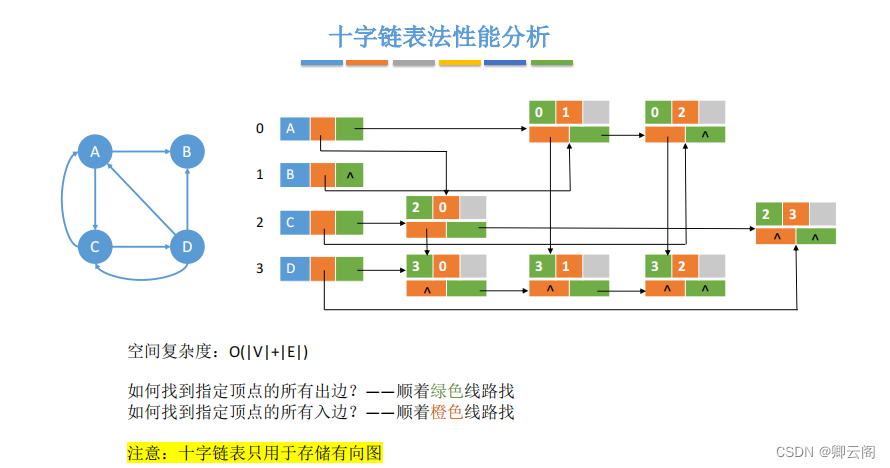 十字链表法性能分析

A
B
C
D

0 A
1 B ^
2 C
3 D

0 1
0 2
^
2 0
2 3
^ ^
3 0
^
3 1
^
3 2
^ ^

空间复杂度：O(|V|+|E|)

如何找到指定顶点的所有出边？——顺着绿色线路找
如何找到指定顶点的所有入边？——顺着橙色线路找

注意：十字链表只用于存储有向图

CSDN @卿云阁